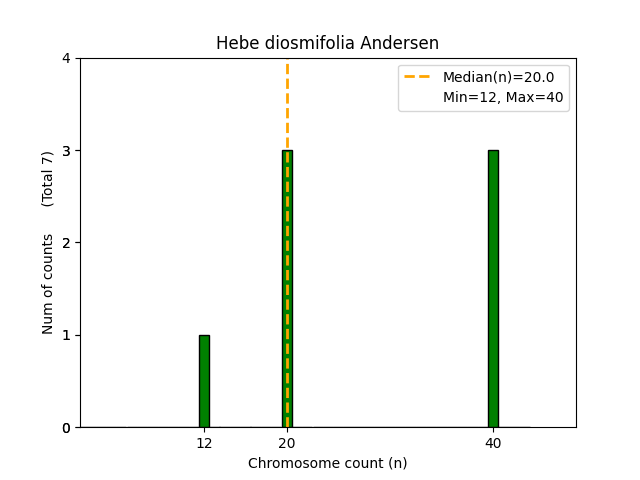 Hebe diosmifolia Andersen

Median(n)=20.0
Min=12, Max=40

Num of counts (Total 7)

4
3
2
1
0

12
20
40

Chromosome count (n)